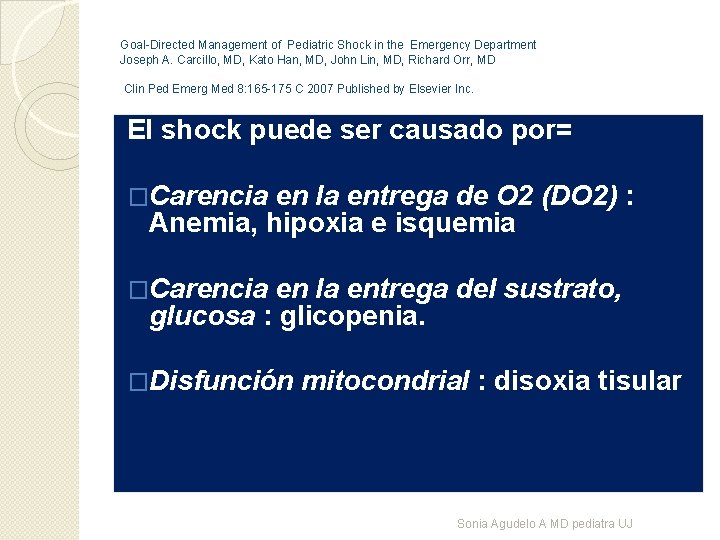 Goal-Directed Management of Pediatric Shock in the Emergency Department
Joseph A. Carcillo, MD, Kato Han, MD, John Lin, MD, Richard Orr, MD

Clin Ped Emerg Med 8:165-175 C 2007 Published by Elsevier Inc.

El shock puede ser causado por=

□Carencia en la entrega de O2 (DO2) : Anemia, hipoxia e isquemia

□Carencia en la entrega del sustrato, glucosa : glicopenia.

□Disfunción mitocondrial : disoxia tisular

Sonia Agudelo A MD pediatra UJ